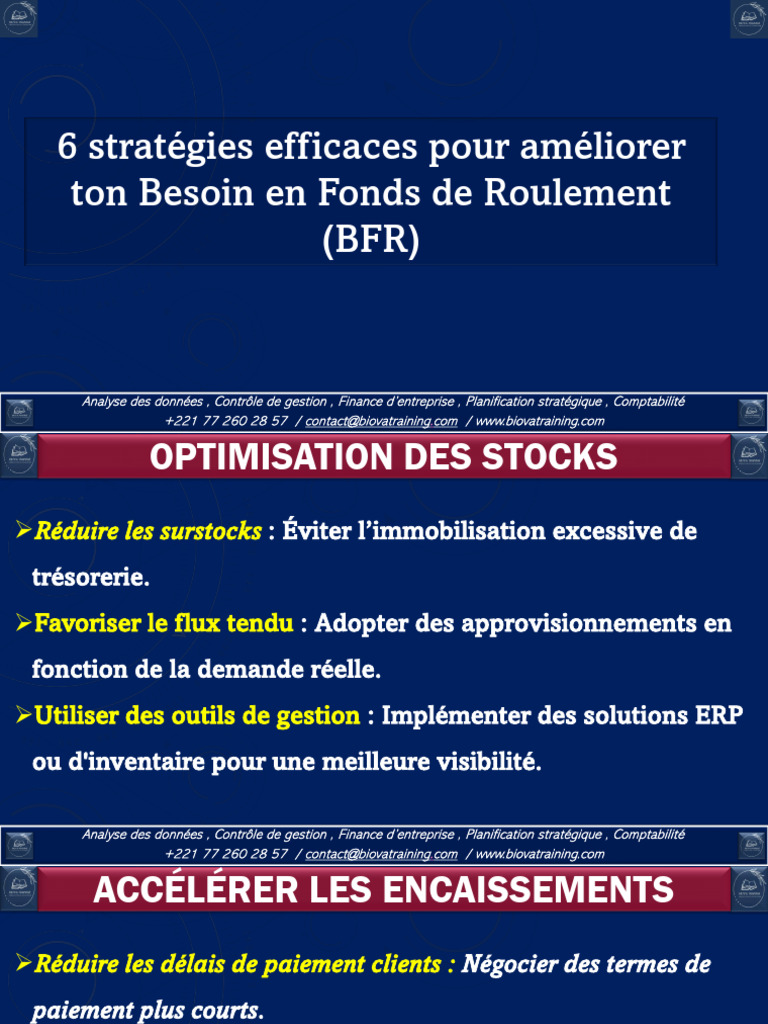 6 stratégies efficaces pour améliorer ton Besoin en Fonds de Roulement (BFR)

Analyse des données , Contrôle de gestion , Finance d'entreprise , Planification stratégique , Comptabilité
+221 77 260 28 57 / contact@biovatraining.com / www.biovatraining.com

OPTIMISATION DES STOCKS

➢Réduire les surstocks : Éviter l'immobilisation excessive de trésorerie.

➢Favoriser le flux tendu : Adopter des approvisionnements en fonction de la demande réelle.

➢Utiliser des outils de gestion : Implémenter des solutions ERP ou d'inventaire pour une meilleure visibilité.

Analyse des données , Contrôle de gestion , Finance d'entreprise , Planification stratégique , Comptabilité
+221 77 260 28 57 / contact@biovatraining.com / www.biovatraining.com

ACCÉLÉRER LES ENCAISSEMENTS

➢Réduire les délais de paiement clients : Négocier des termes de paiement plus courts.